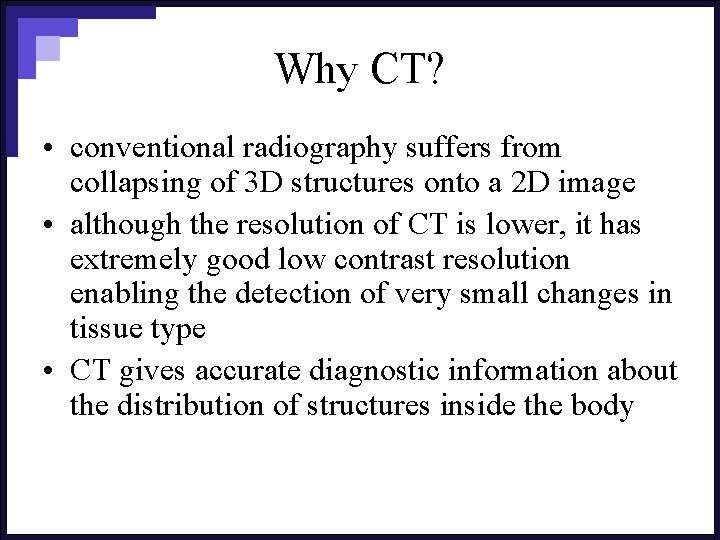 Why CT?

• conventional radiography suffers from collapsing of 3D structures onto a 2D image

• although the resolution of CT is lower, it has extremely good low contrast resolution enabling the detection of very small changes in tissue type

• CT gives accurate diagnostic information about the distribution of structures inside the body